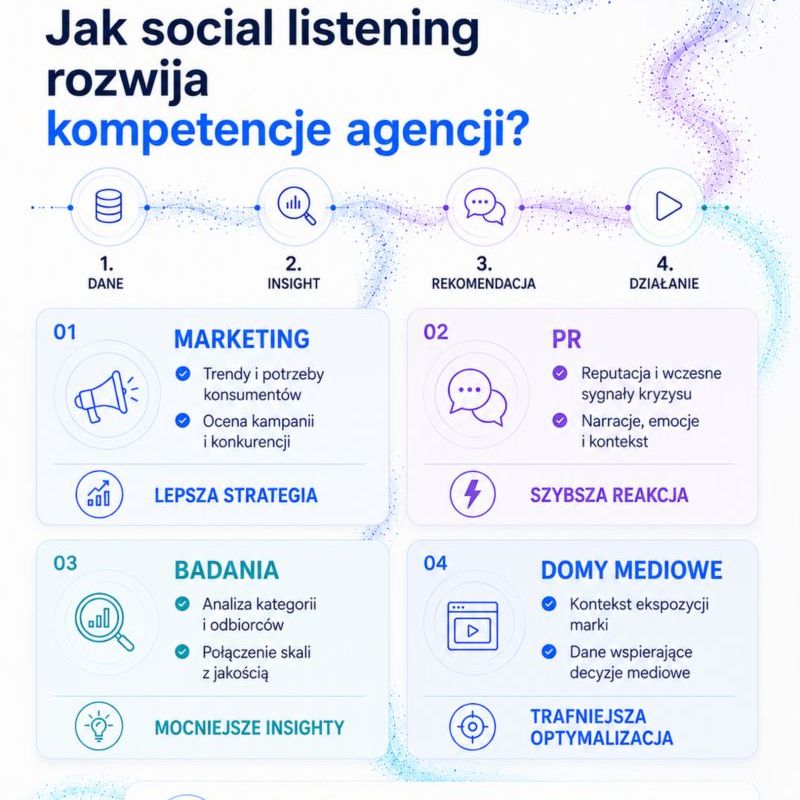 Jak social listening rozwija kompetencje agencji?

1.
DANE

2.
INSIGHT

3.
REKOMENDACJA

4.
DZIAŁANIE

01
MARKETING
Trendy i potrzeby konsumentów
Ocena kampanii i konkurencji
LEPSZA STRATEGIA

02
PR
Reputacja i wczesne sygnały kryzysu
Narracje, emocje i kontekst
SZYBSZA REAKCJA

03
BADANIA
Analiza kategorii i odbiorców
Połączenie skali z jakością
MOCNIEJSZE INSIGHTY

04
DOMY MEDIOWE
Kontekst ekspozycji marki
Dane wspierające decyzje mediowe
TRAFNIEJSZA OPTYMALIZACJA